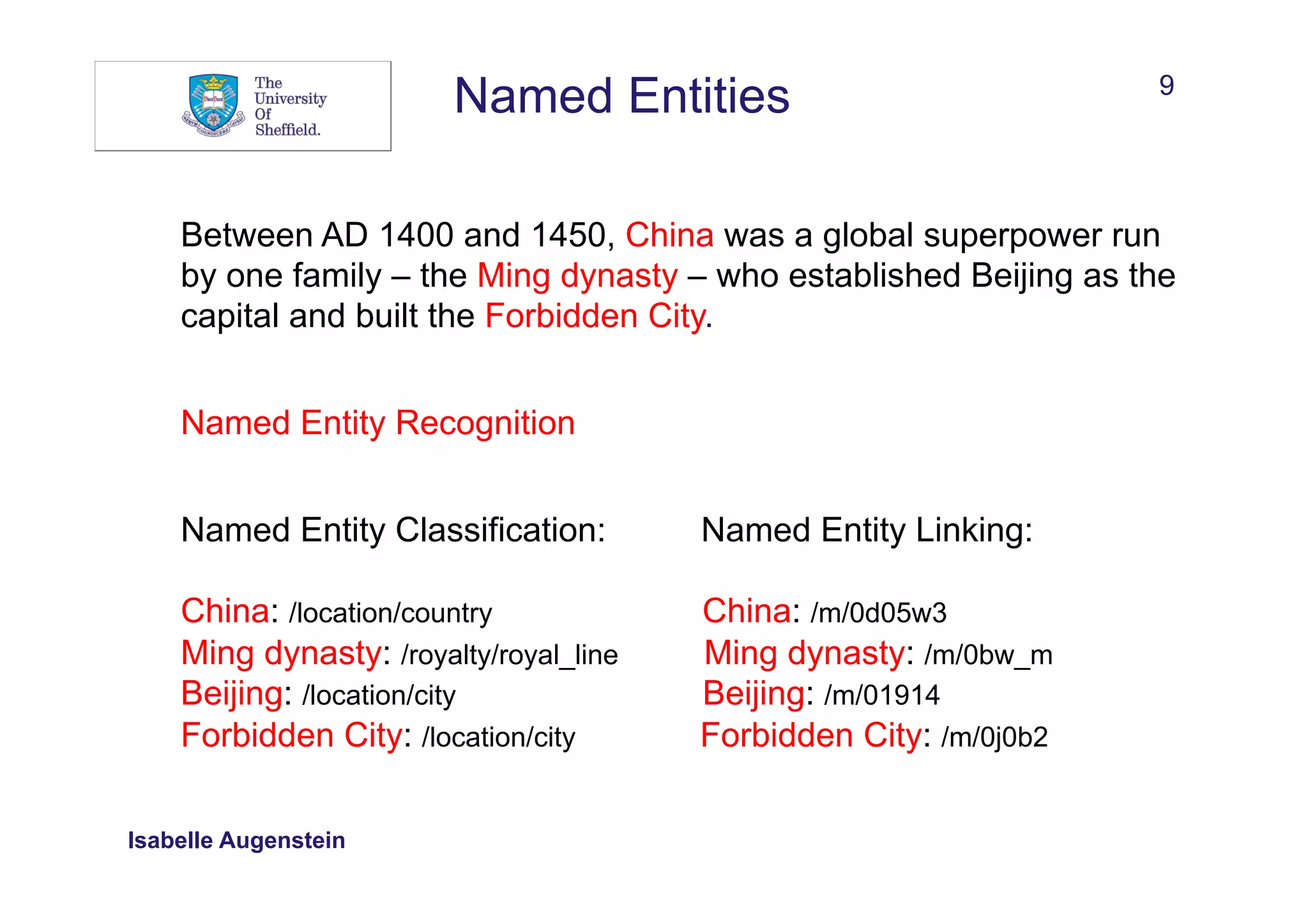 The University Of Sheffield.

Named Entities

9

Between AD 1400 and 1450, China was a global superpower run by one family – the Ming dynasty – who established Beijing as the capital and built the Forbidden City.

Named Entity Recognition

Named Entity Classification:

China: /location/country
Ming dynasty: /royalty/royal_line
Beijing: /location/city
Forbidden City: /location/city

Named Entity Linking:

China: /m/0d05w3
Ming dynasty: /m/0bw_m
Beijing: /m/01914
Forbidden City: /m/0j0b2

Isabelle Augenstein